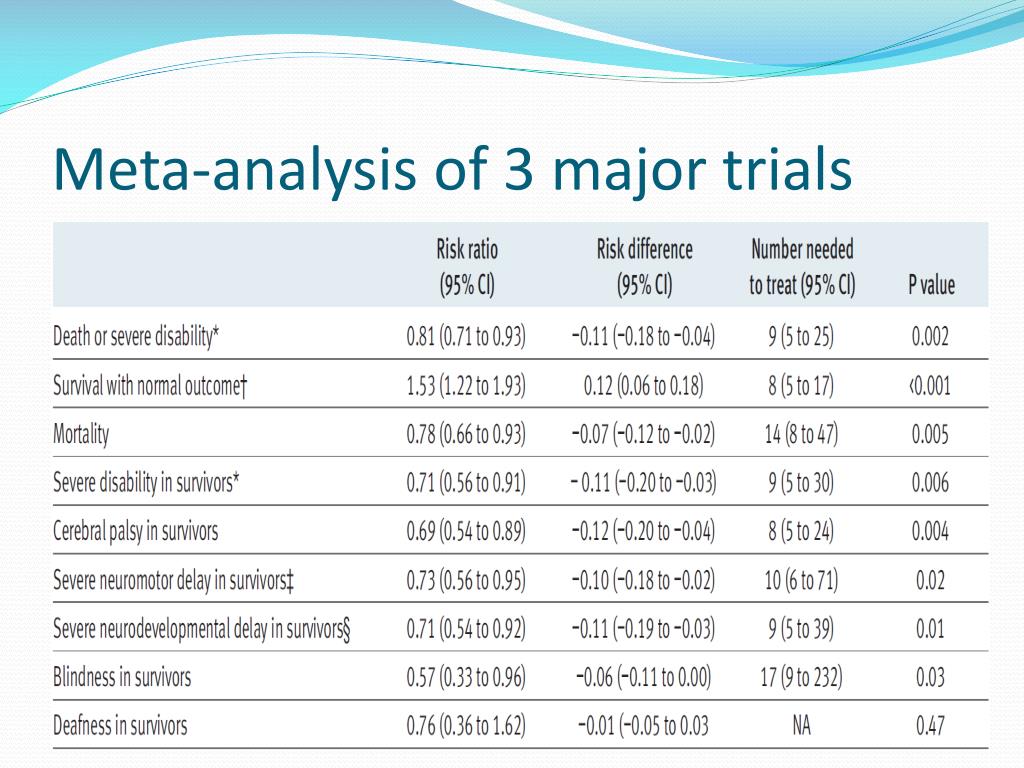 Meta-analysis of 3 major trials

| | Risk ratio (95% CI) | Risk difference (95% CI) | Number needed to treat (95% CI) | P value |
|---|---|---|---|---|
| Death or severe disability* | 0.81 (0.71 to 0.93) | −0.11 (−0.18 to −0.04) | 9 (5 to 25) | 0.002 |
| Survival with normal outcome† | 1.53 (1.22 to 1.93) | 0.12 (0.06 to 0.18) | 8 (5 to 17) | ‹0.001 |
| Mortality | 0.78 (0.66 to 0.93) | −0.07 (−0.12 to −0.02) | 14 (8 to 47) | 0.005 |
| Severe disability in survivors* | 0.71 (0.56 to 0.91) | − 0.11 (−0.20 to −0.03) | 9 (5 to 30) | 0.006 |
| Cerebral palsy in survivors | 0.69 (0.54 to 0.89) | −0.12 (−0.20 to −0.04) | 8 (5 to 24) | 0.004 |
| Severe neuromotor delay in survivors‡ | 0.73 (0.56 to 0.95) | −0.10 (−0.18 to −0.02) | 10 (6 to 71) | 0.02 |
| Severe neurodevelopmental delay in survivors§ | 0.71 (0.54 to 0.92) | −0.11 (−0.19 to −0.03) | 9 (5 to 39) | 0.01 |
| Blindness in survivors | 0.57 (0.33 to 0.96) | −0.06 (−0.11 to 0.00) | 17 (9 to 232) | 0.03 |
| Deafness in survivors | 0.76 (0.36 to 1.62) | −0.01 (−0.05 to 0.03 | NA | 0.47 |